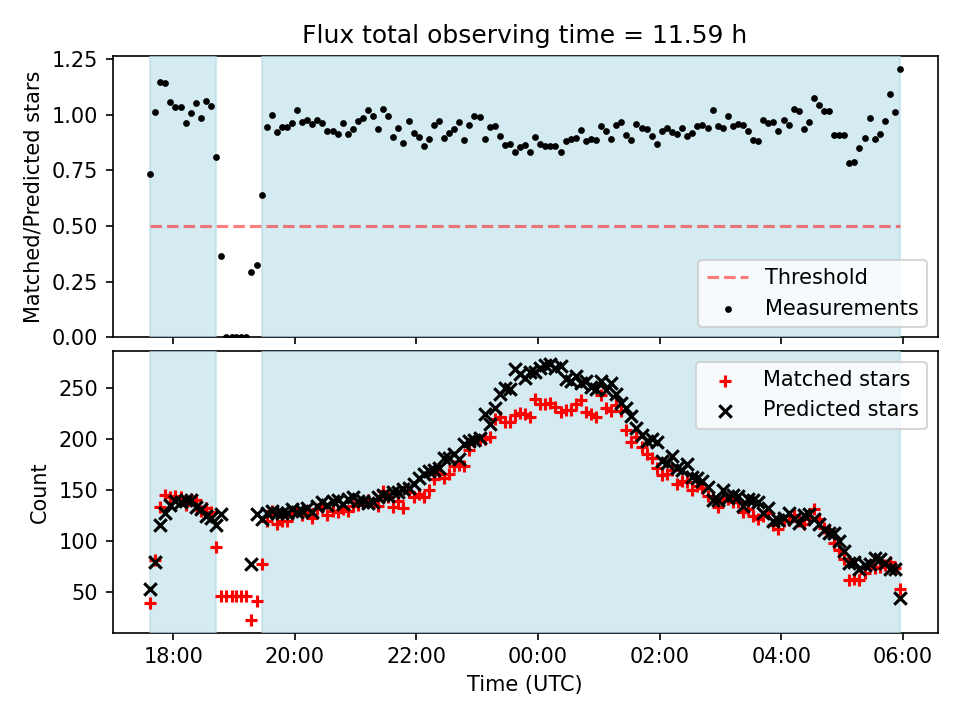 Flux total observing time = 11.59 h

Matched/Predicted stars

1.25
1.00
0.75
0.50
0.25
0.00

Threshold
Measurements

Count

250
200
150
100
50

Matched stars
Predicted stars

18:00
20:00
22:00
00:00
02:00
04:00
06:00

Time (UTC)